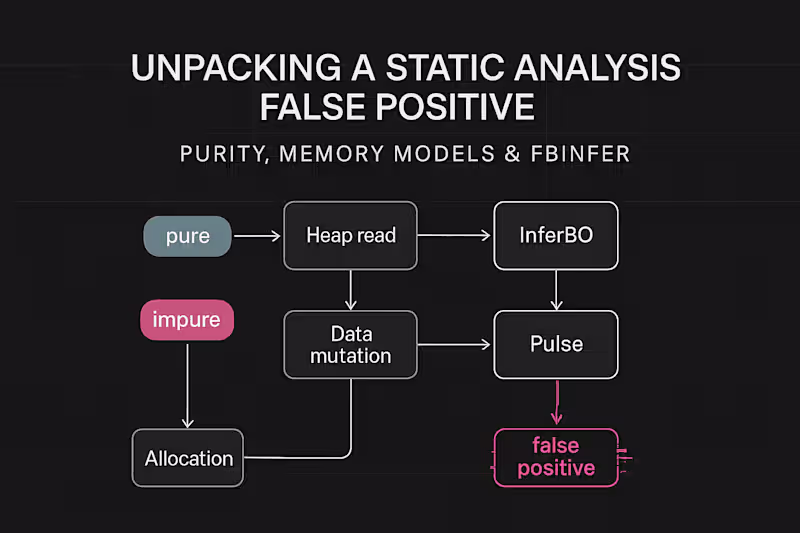 UNPACKING A STATIC ANALYSIS FALSE POSITIVE

PURITY, MEMORY MODELS & FBINFER

pure

Heap read

InferBO

impure

Data mutation

Pulse

Allocation

false positive